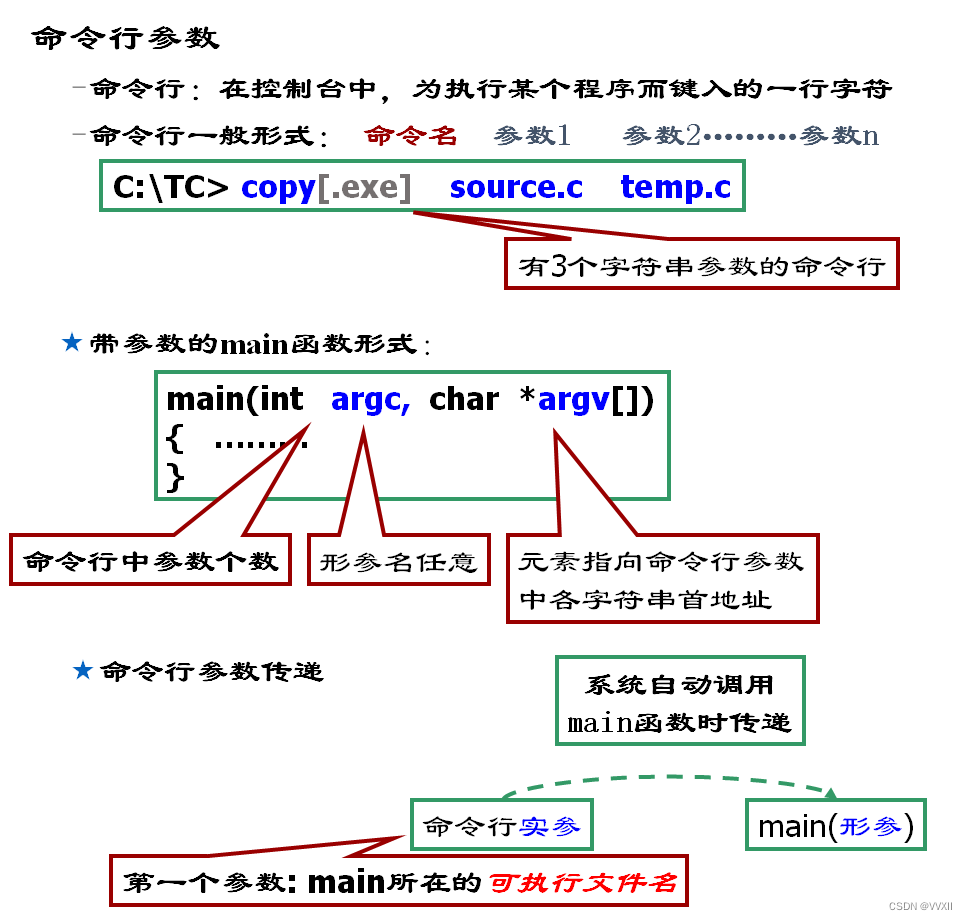 命令行参数

–命令行：在控制台中，为执行某个程序而键入的一行字符

–命令行一般形式： 命令名 参数1 参数2………参数n

C:\TC> copy[.exe] source.c temp.c

有3个字符串参数的命令行

★带参数的main函数形式：

main(int argc, char *argv[])
{ ……..
}

命令行中参数个数

形参名任意

元素指向命令行参数中各字符串首地址

★命令行参数传递

系统自动调用main函数时传递

命令行实参

main(形参)

第一个参数: main所在的可执行文件名

CSDN @VVXII